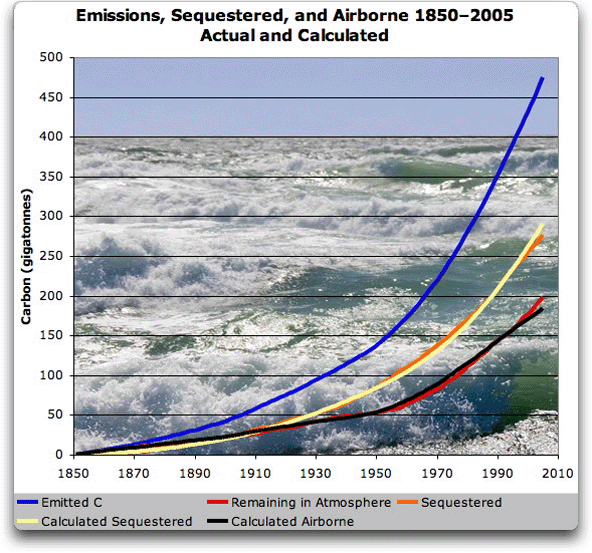 Emissions, Sequestered, and Airborne 1850–2005
Actual and Calculated

Carbon (gigatonnes)

500
450
400
350
300
250
200
150
100
50
0

1850 1870 1890 1910 1930 1950 1970 1990 2010

Emitted C
Remaining in Atmosphere
Sequestered
Calculated Sequestered
Calculated Airborne